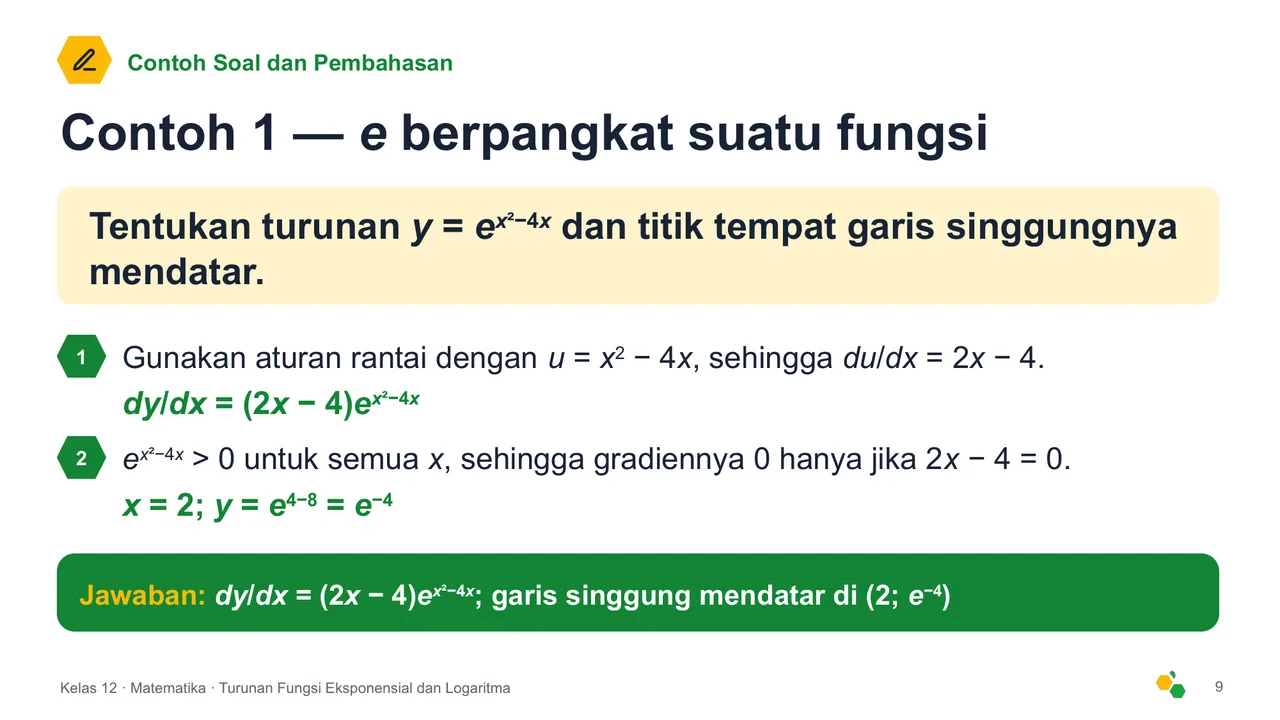 Contoh Soal dan Pembahasan

Contoh 1 — e berpangkat suatu fungsi

Tentukan turunan $y = e^{x^2-4x}$ dan titik tempat garis singgungnya mendatar.

1 Gunakan aturan rantai dengan $u = x^2 - 4x$, sehingga $du/dx = 2x - 4$.
$dy/dx = (2x - 4)e^{x^2-4x}$

2 $e^{x^2-4x} > 0$ untuk semua $x$, sehingga gradiennya 0 hanya jika $2x - 4 = 0$.
$x = 2$; $y = e^{4-8} = e^{-4}$

Jawaban: $dy/dx = (2x - 4)e^{x^2-4x}$; garis singgung mendatar di $(2; e^{-4})$

Kelas 12 · Matematika · Turunan Fungsi Eksponensial dan Logaritma

9